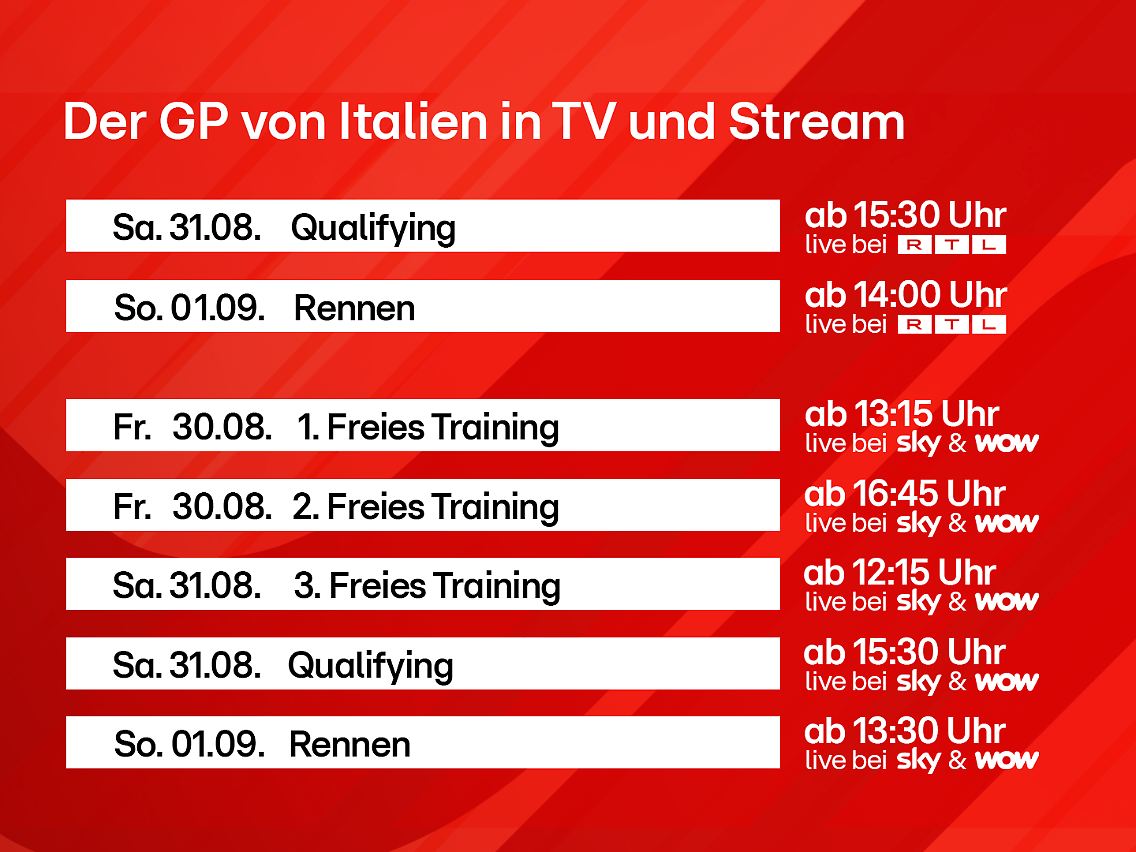 Der GP von Italien in TV und Stream

Sa. 31.08. Qualifying
ab 15:30 Uhr
live bei RTL

So. 01.09. Rennen
ab 14:00 Uhr
live bei RTL

Fr. 30.08. 1. Freies Training
ab 13:15 Uhr
live bei sky & wow

Fr. 30.08. 2. Freies Training
ab 16:45 Uhr
live bei sky & wow

Sa. 31.08. 3. Freies Training
ab 12:15 Uhr
live bei sky & wow

Sa. 31.08. Qualifying
ab 15:30 Uhr
live bei sky & wow

So. 01.09. Rennen
ab 13:30 Uhr
live bei sky & wow